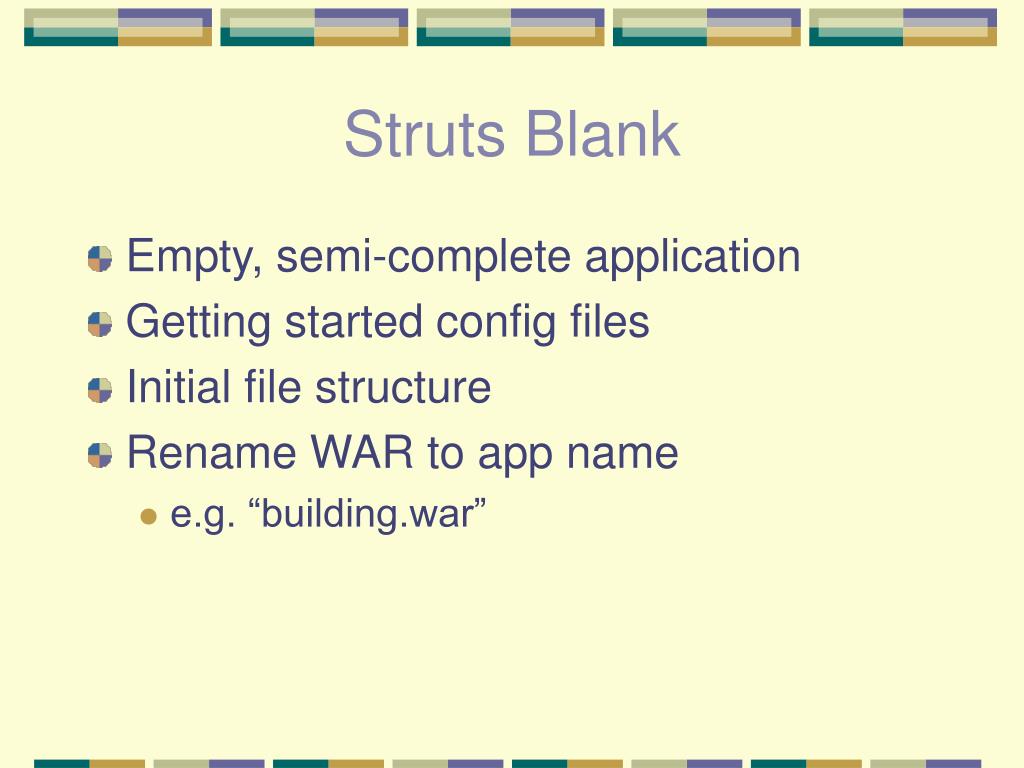 Struts Blank

Empty, semi-complete application

Getting started config files

Initial file structure

Rename WAR to app name

e.g. “building.war”